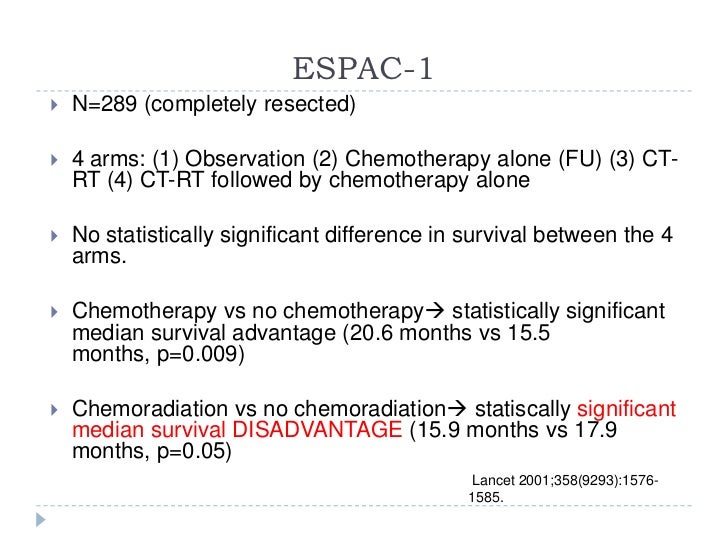 ESPAC-1

N=289 (completely resected)

4 arms: (1) Observation (2) Chemotherapy alone (FU) (3) CT-RT (4) CT-RT followed by chemotherapy alone

No statistically significant difference in survival between the 4 arms.

Chemotherapy vs no chemotherapy→ statistically significant median survival advantage (20.6 months vs 15.5 months, p=0.009)

Chemoradiation vs no chemoradiation→ statiscally significant median survival DISADVANTAGE (15.9 months vs 17.9 months, p=0.05)

Lancet 2001;358(9293):1576-1585.